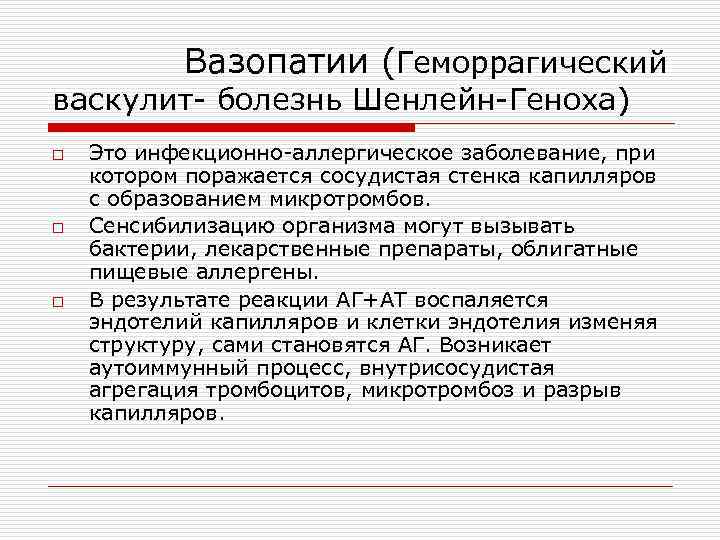 Вазопатии (Геморрагический васкулит- болезнь Шенлейн-Геноха)

□ Это инфекционно-аллергическое заболевание, при котором поражается сосудистая стенка капилляров с образованием микротромбов.

□ Сенсибилизацию организма могут вызывать бактерии, лекарственные препараты, облигатные пищевые аллергены.

□ В результате реакции АГ+АТ воспаляется эндотелий капилляров и клетки эндотелия изменяя структуру, сами становятся АГ. Возникает аутоиммунный процесс, внутрисосудистая агрегация тромбоцитов, микротромбоз и разрыв капилляров.